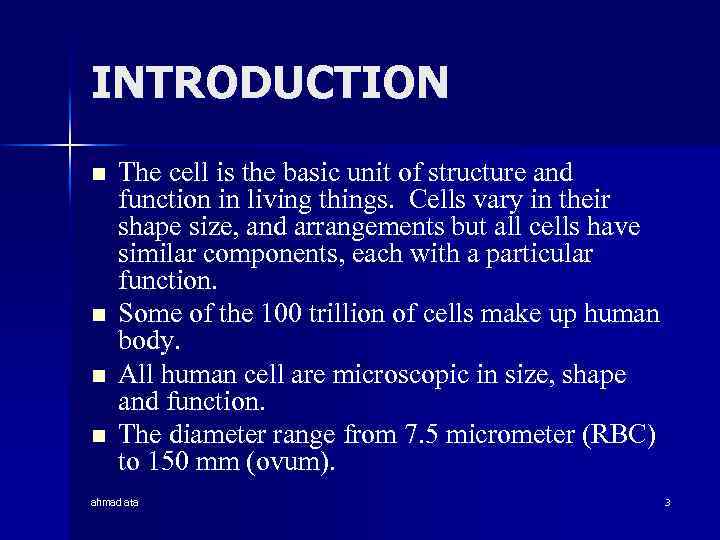 INTRODUCTION

■ The cell is the basic unit of structure and function in living things. Cells vary in their shape size, and arrangements but all cells have similar components, each with a particular function.

■ Some of the 100 trillion of cells make up human body.

■ All human cell are microscopic in size, shape and function.

■ The diameter range from 7.5 micrometer (RBC) to 150 mm (ovum).

ahmad ata

3